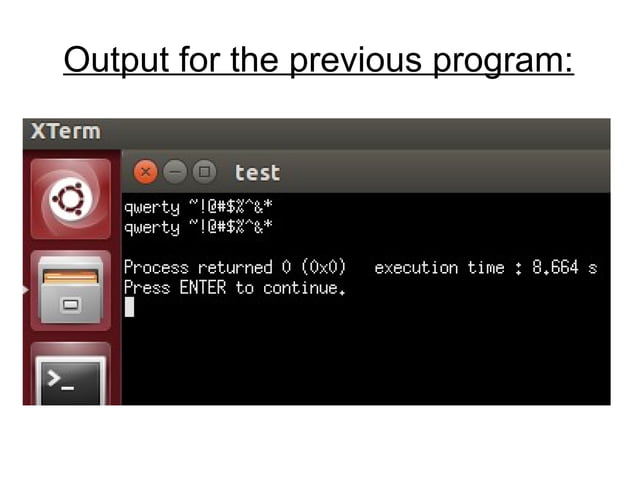 Output for the previous program:

XTerm

test

qwerty ~!@#$%^&*
qwerty ~!@#$%^&*

Process returned 0 (0x0)   execution time : 8.664 s
Press ENTER to continue.